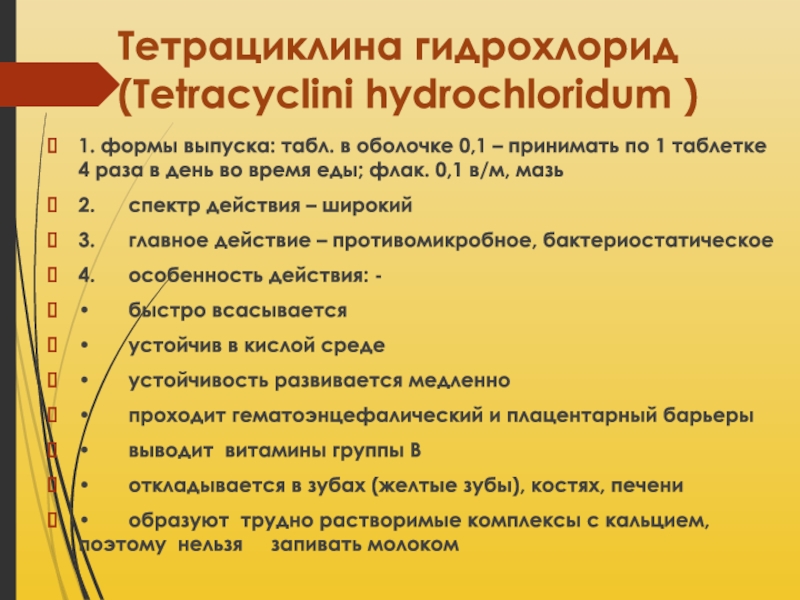 Тетрациклина гидрохлорид (Tetracyclini hydrochloridum )

1. формы выпуска: табл. в оболочке 0,1 – принимать по 1 таблетке 4 раза в день во время еды; флак. 0,1 в/м, мазь

2. спектр действия – широкий

3. главное действие – противомикробное, бактериостатическое

4. особенность действия: -

• быстро всасывается

• устойчив в кислой среде

• устойчивость развивается медленно

• проходит гематоэнцефалический и плацентарный барьеры

• выводит витамины группы В

• откладывается в зубах (желтые зубы), костях, печени

• образуют трудно растворимые комплексы с кальцием, поэтому нельзя запивать молоком